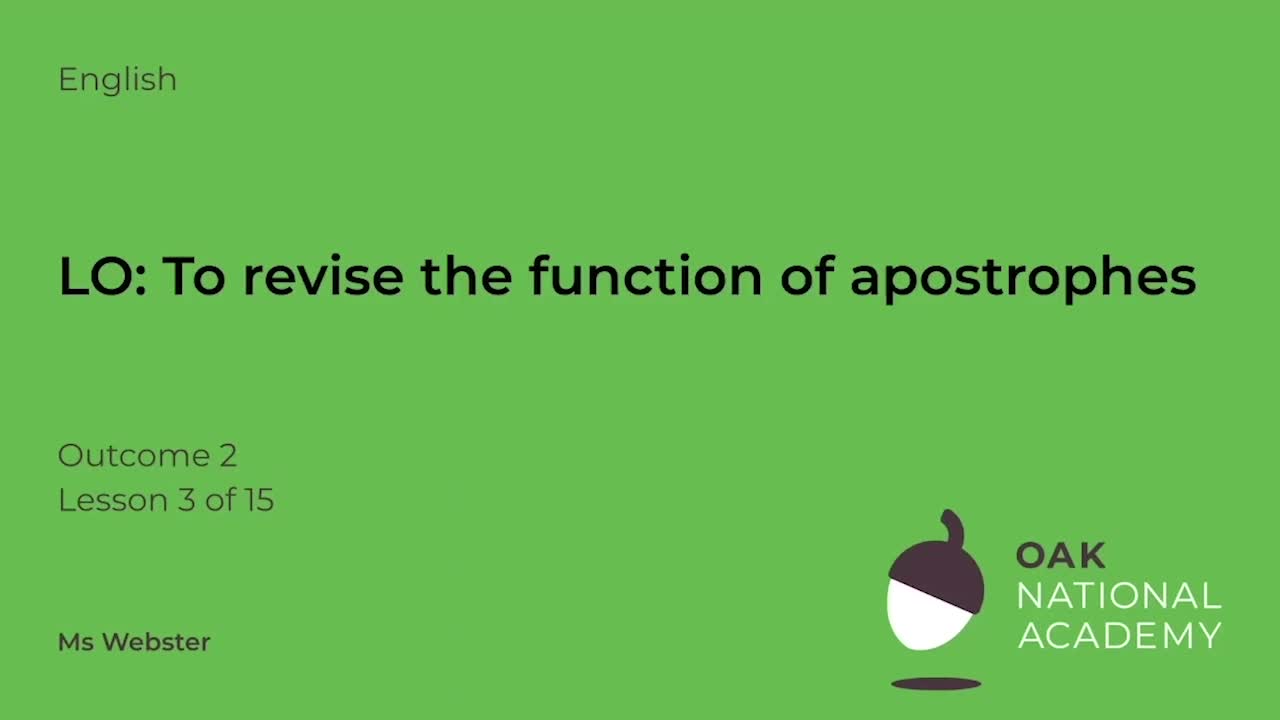 English

LO: To revise the function of apostrophes

Outcome 2
Lesson 3 of 15

Ms Webster

OAK
NATIONAL
ACADEMY